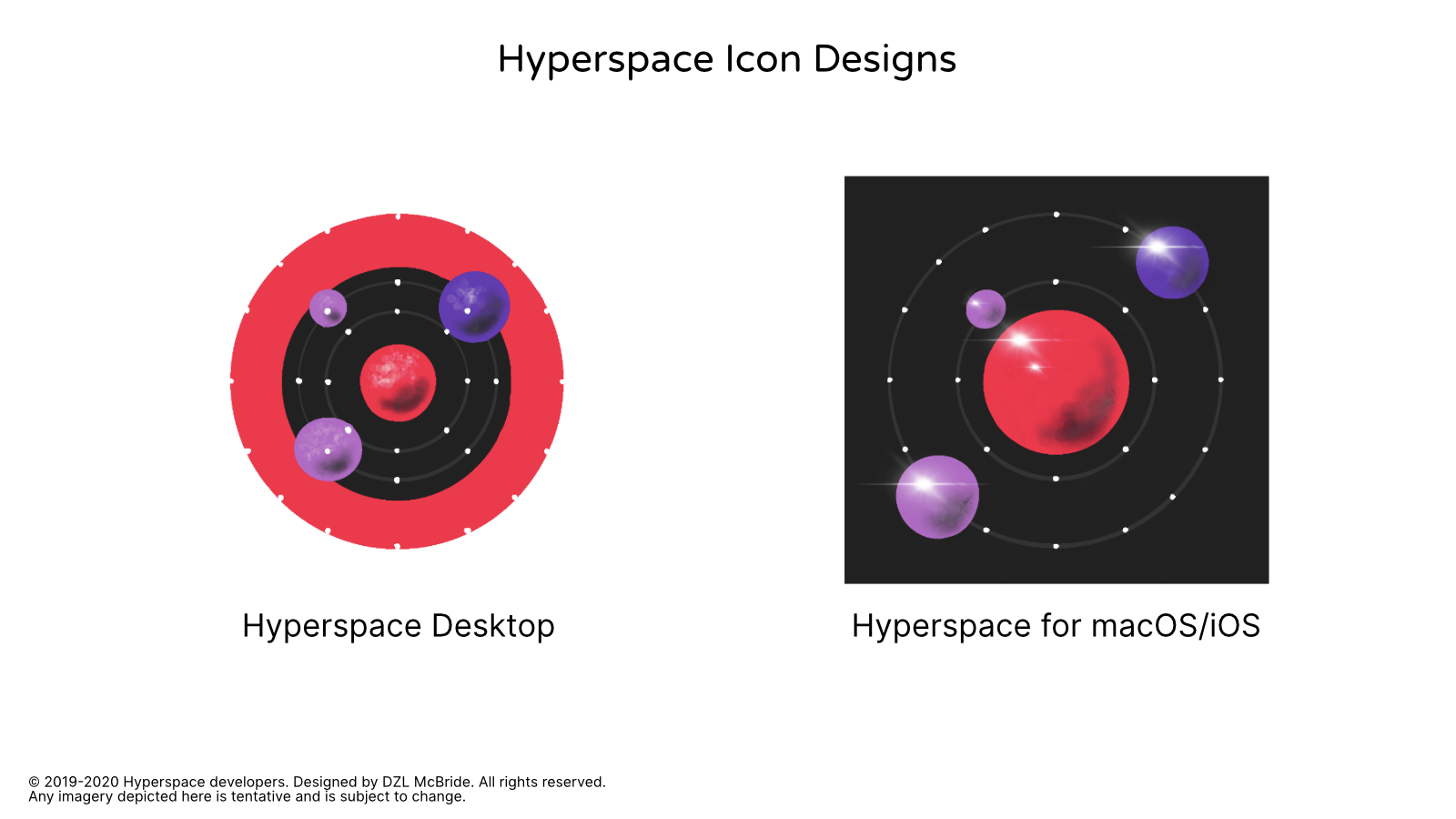 Hyperspace Icon Designs

Hyperspace Desktop

Hyperspace for macOS/iOS

© 2019-2020 Hyperspace developers. Designed by DZL McBride. All rights reserved.
Any imagery depicted here is tentative and is subject to change.